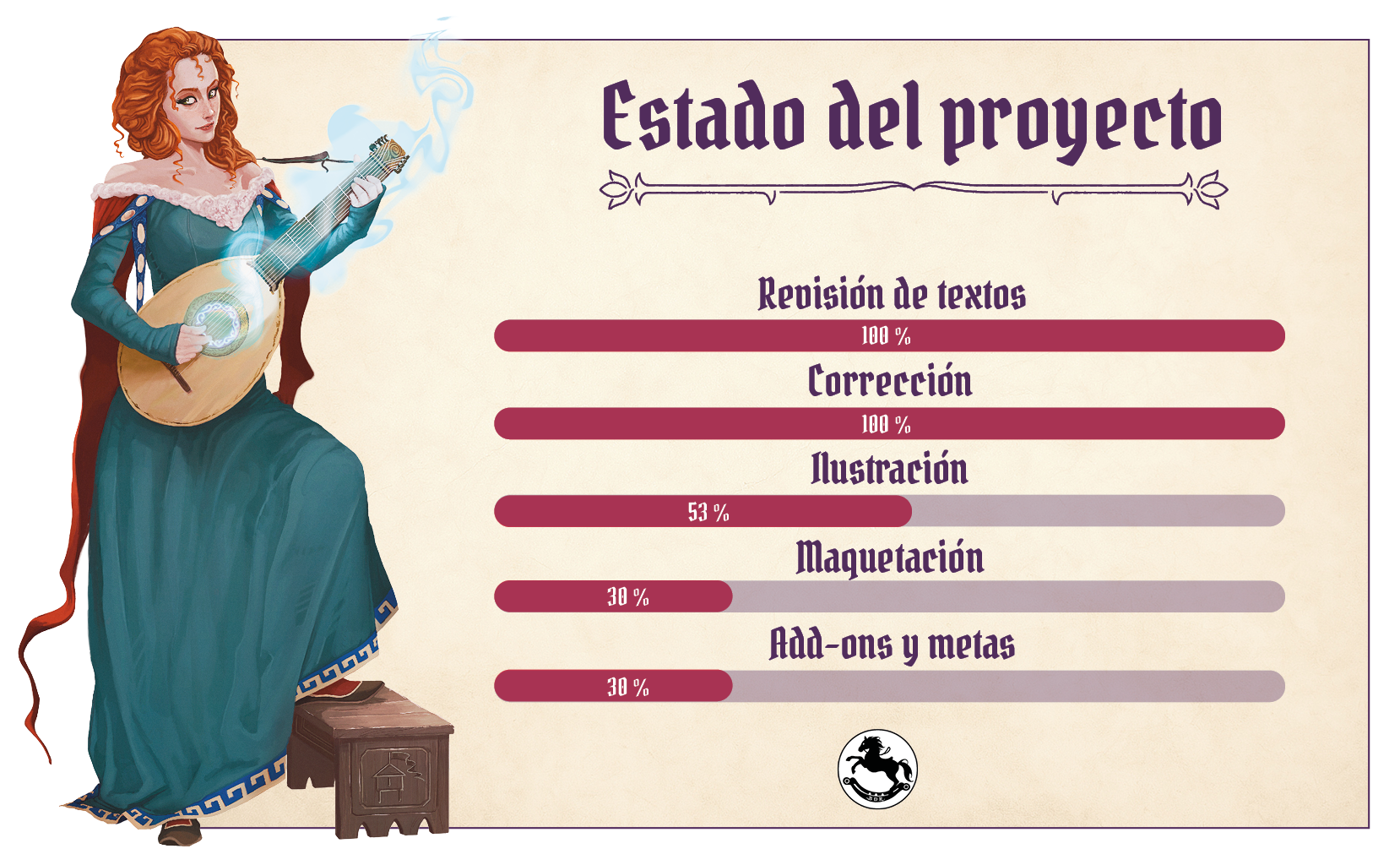 Estado del proyecto

Revisión de textos

100 %

Corrección

100 %

Ilustración

53 %

Maquetación

30 %

Add-ons y metas

30 %